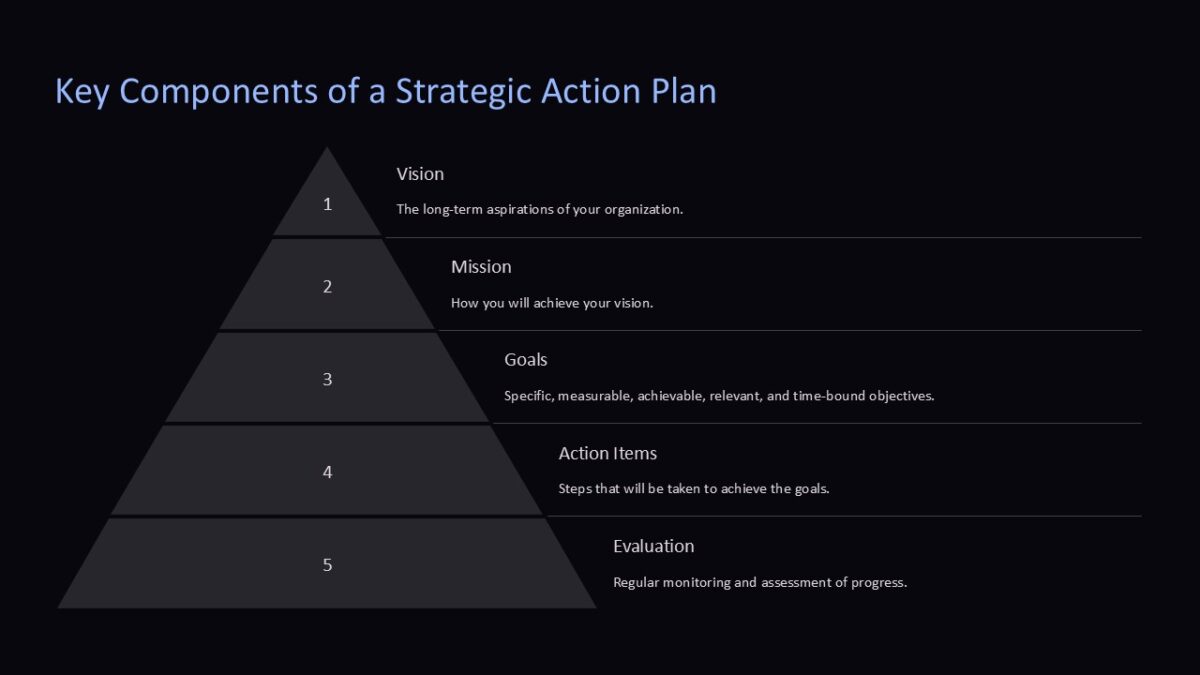 Key Components of a Strategic Action Plan

1

Vision

The long-term aspirations of your organization.

2

Mission

How you will achieve your vision.

3

Goals

Specific, measurable, achievable, relevant, and time-bound objectives.

4

Action Items

Steps that will be taken to achieve the goals.

5

Evaluation

Regular monitoring and assessment of progress.